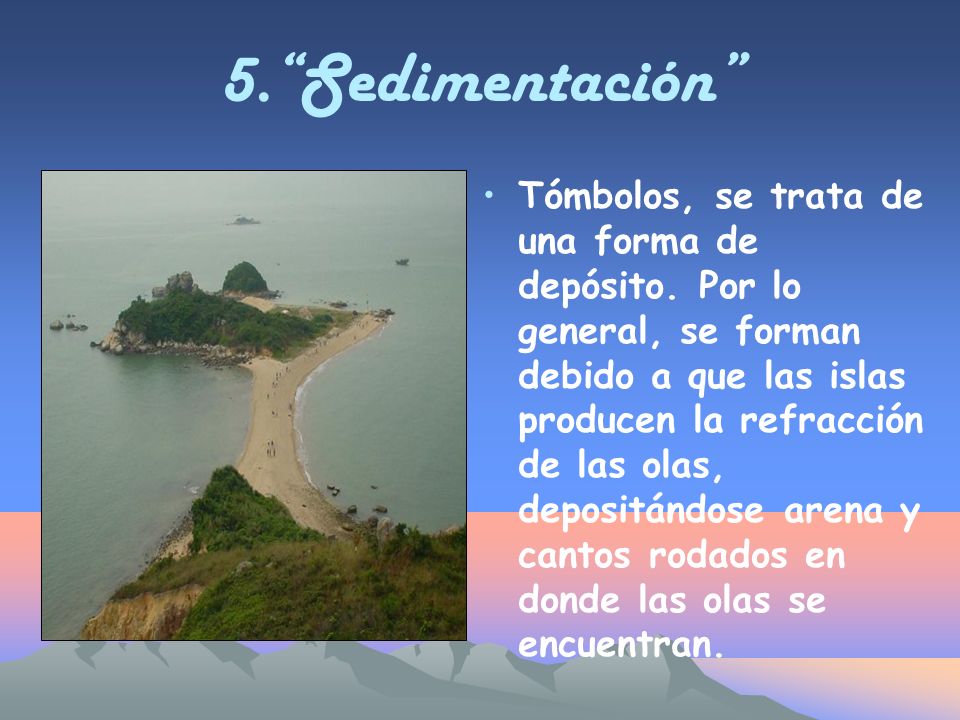 5. “Sedimentación”

• Tómbolos, se trata de una forma de depósito. Por lo general, se forman debido a que las islas producen la refracción de las olas, depositándose arena y cantos rodados en donde las olas se encuentran.